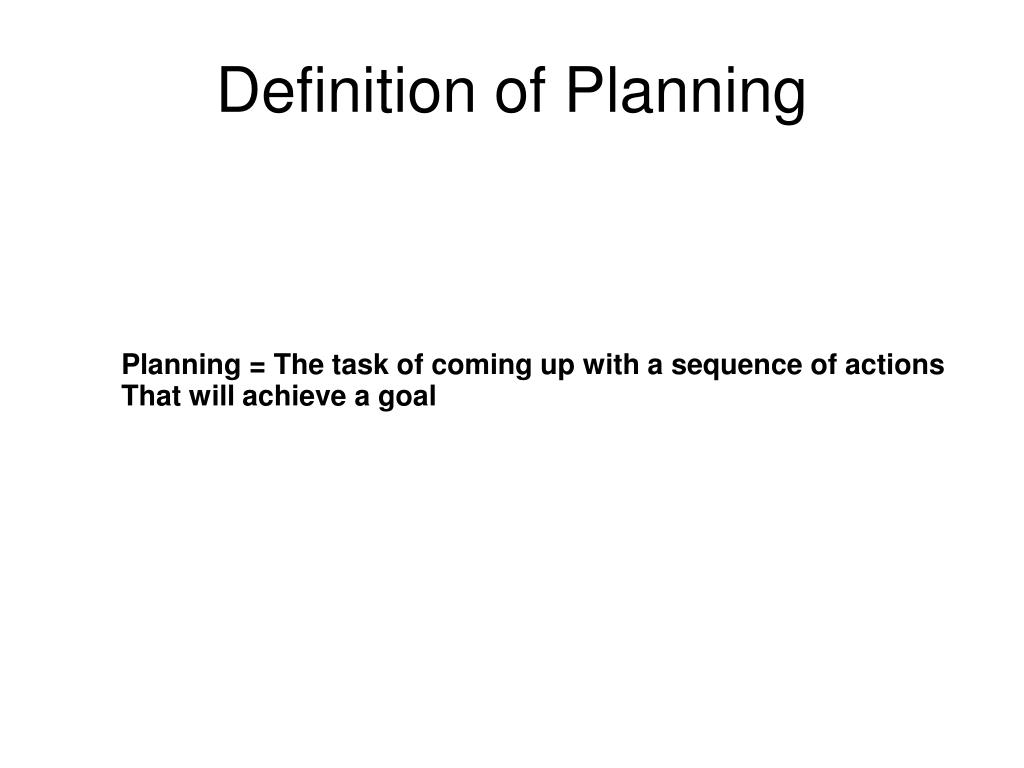 Definition of Planning

Planning = The task of coming up with a sequence of actions
That will achieve a goal